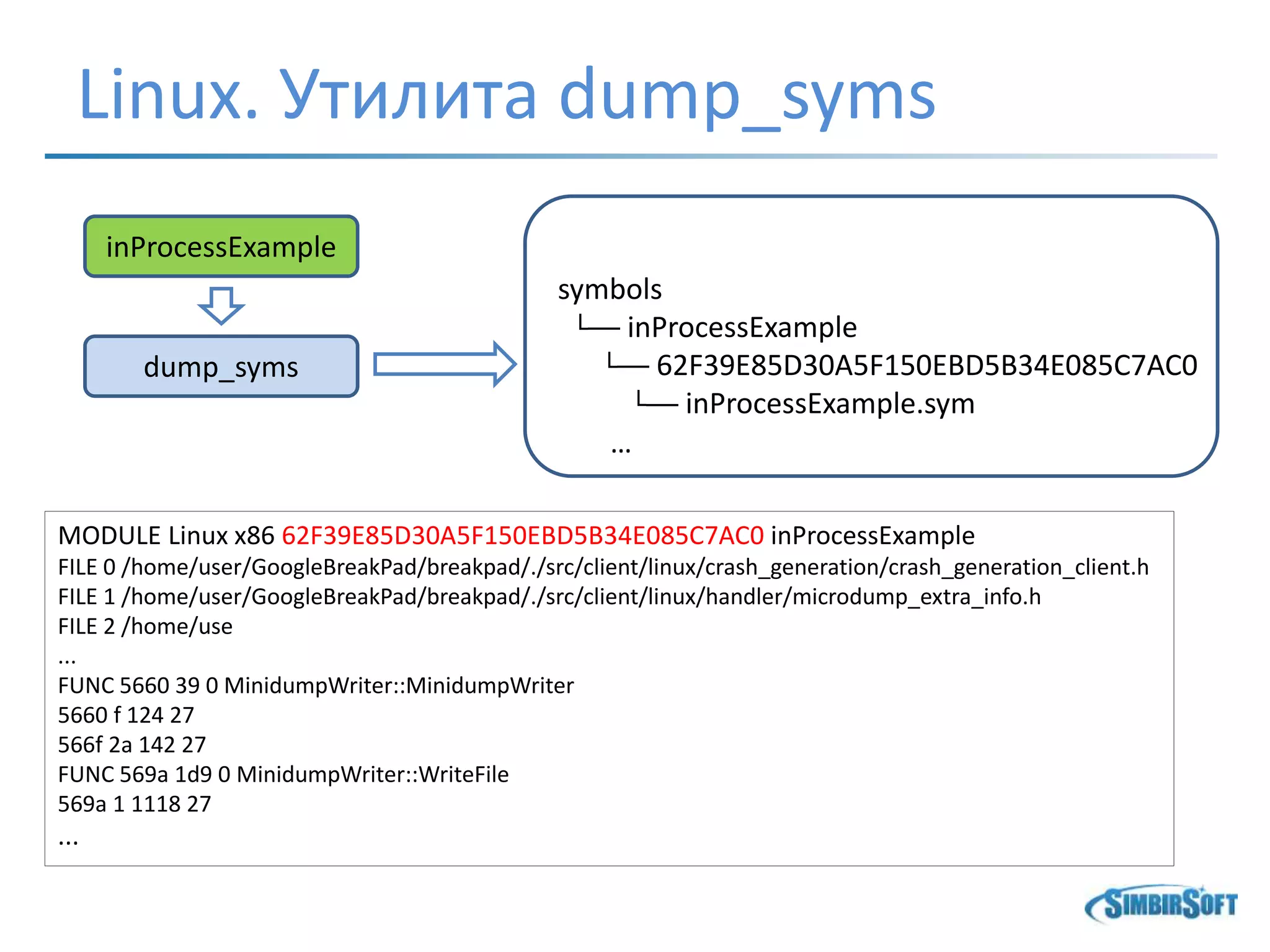 Linux. Утилита dump_syms

inProcessExample

dump_syms

symbols
└── inProcessExample
└── 62F39E85D30A5F150EBD5B34E085C7AC0
└── inProcessExample.sym
...

MODULE Linux x86 62F39E85D30A5F150EBD5B34E085C7AC0 inProcessExample
FILE 0 /home/user/GoogleBreakPad/breakpad/./src/client/linux/crash_generation/crash_generation_client.h
FILE 1 /home/user/GoogleBreakPad/breakpad/./src/client/linux/handler/microdump_extra_info.h
FILE 2 /home/use
...
FUNC 5660 39 0 MinidumpWriter::MinidumpWriter
5660 f 124 27
566f 2a 142 27
FUNC 569a 1d9 0 MinidumpWriter::WriteFile
569a 1 1118 27
...

SIMBIRSOFT